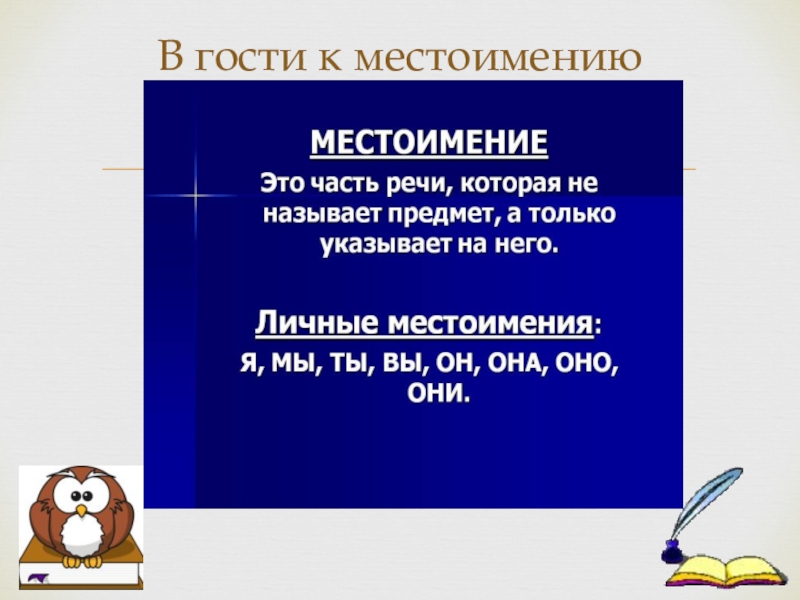 В гости к местоимению

МЕСТОИМЕНИЕ

Это часть речи, которая не называет предмет, а только указывает на него.

Личные местоимения:

Я, МЫ, ТЫ, ВЫ, ОН, ОНА, ОНО, ОНИ.